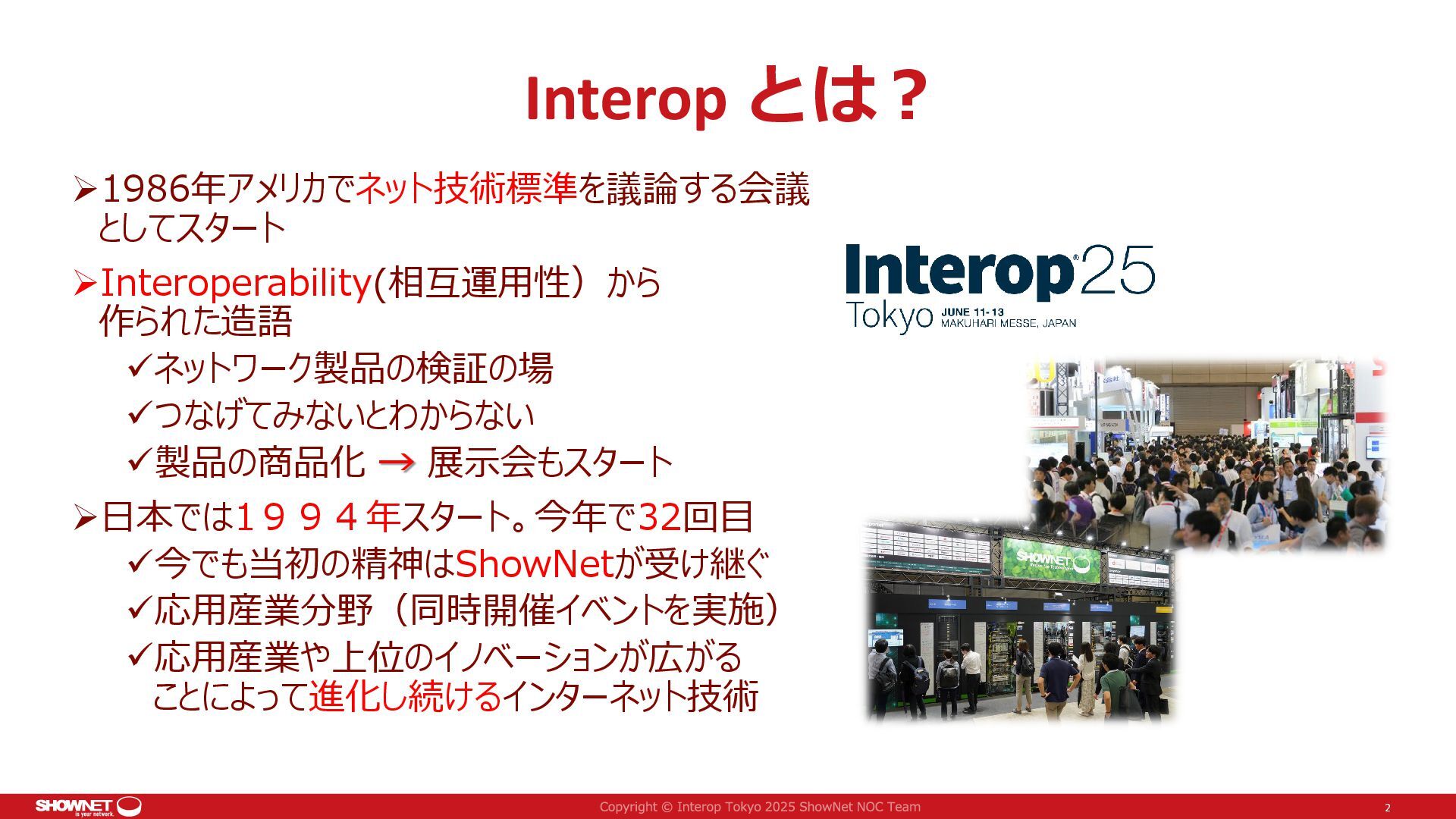 Interop とは？

➢1986年アメリカでネット技術標準を議論する会議としてスタート

➢Interoperability(相互運用性）から作られた造語

✓ネットワーク製品の検証の場

✓つなげてみないとわからない

✓製品の商品化 → 展示会もスタート

➢日本では１９９４年スタート。今年で32回目

✓今でも当初の精神はShowNetが受け継ぐ

✓応用産業分野（同時開催イベントを実施）

✓応用産業や上位のイノベーションが広がることによって進化し続けるインターネット技術

Interop®25 Tokyo JUNE 11-13 MAKUHARI MESSE, JAPAN

SHOWNET

SHOWNET is your network.

Copyright © Interop Tokyo 2025 ShowNet NOC Team

2